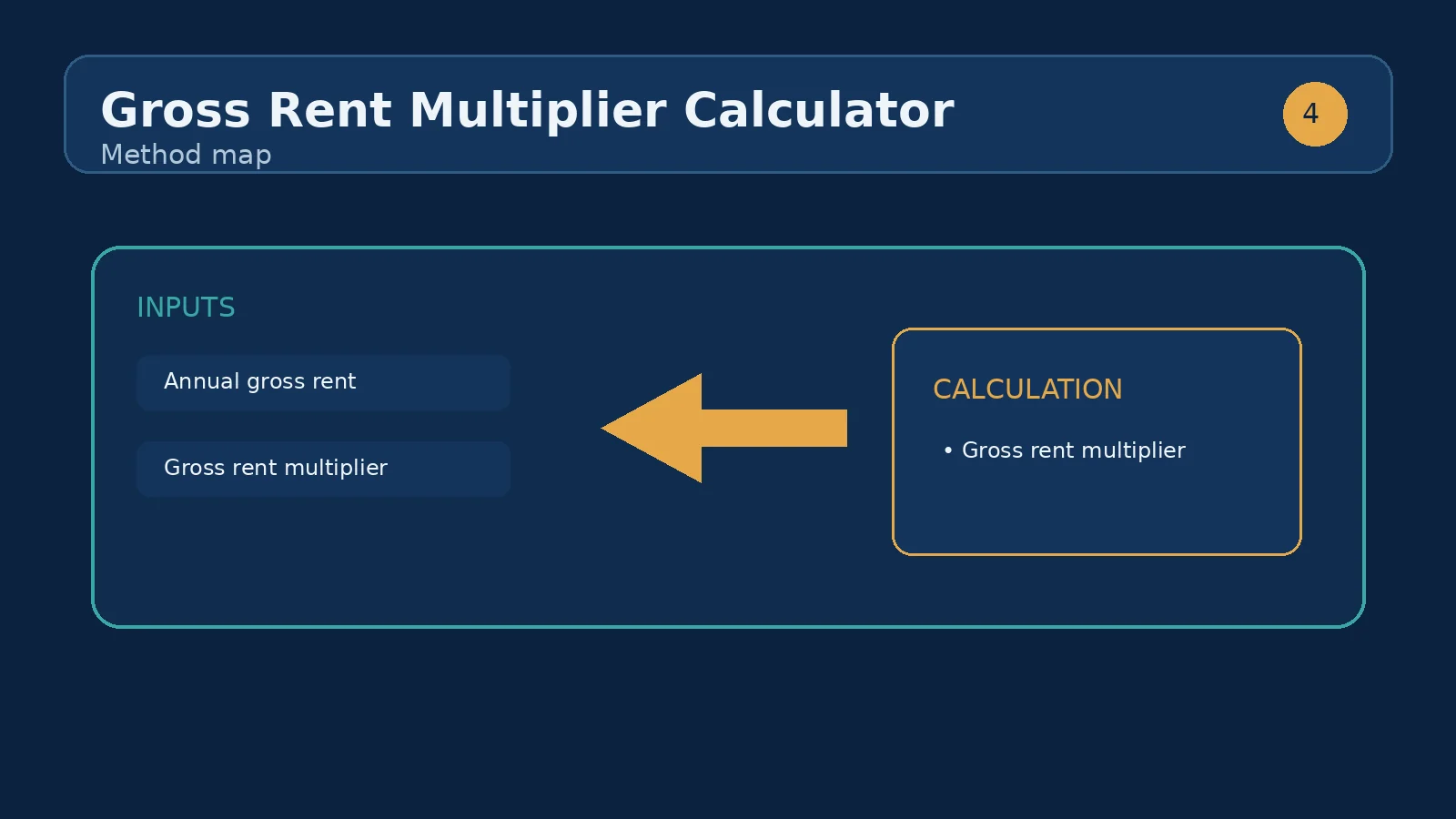 Gross Rent Multiplier Calculator
Method map

4

INPUTS

Annual gross rent

Gross rent multiplier

CALCULATION

• Gross rent multiplier